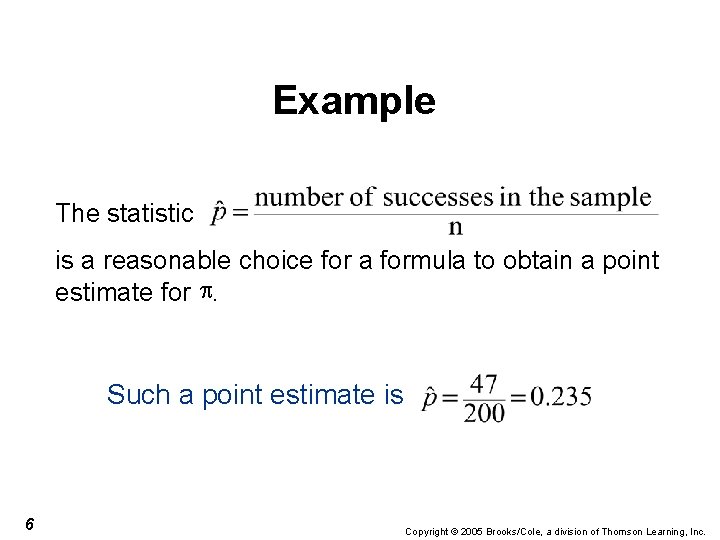 Example

The statistic $\hat{p} = \frac{\text{number of successes in the sample}}{\text{n}}$

is a reasonable choice for a formula to obtain a point estimate for $\pi$.

Such a point estimate is $\hat{p} = \frac{47}{200} = 0.235$

6

Copyright © 2005 Brooks/Cole, a division of Thomson Learning, Inc.